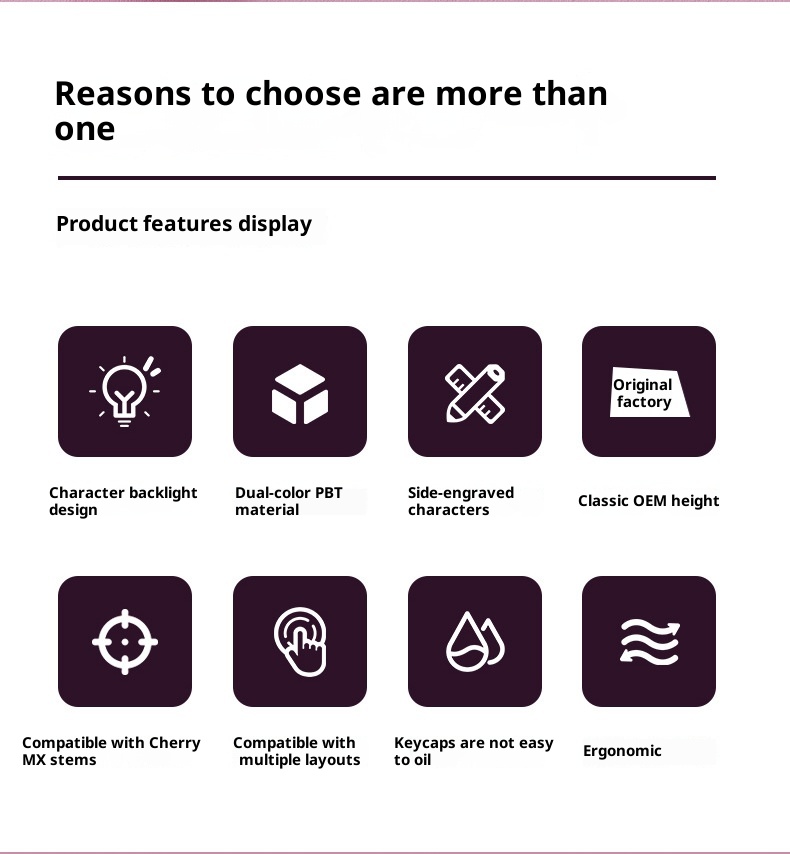 Reasons to choose are more than one

Product features display

Character backlight design

Dual-color PBT material

Side-engraved characters

Original factory

Classic OEM height

Compatible with Cherry MX stems

Compatible with multiple layouts

Keycaps are not easy to oil

Ergonomic